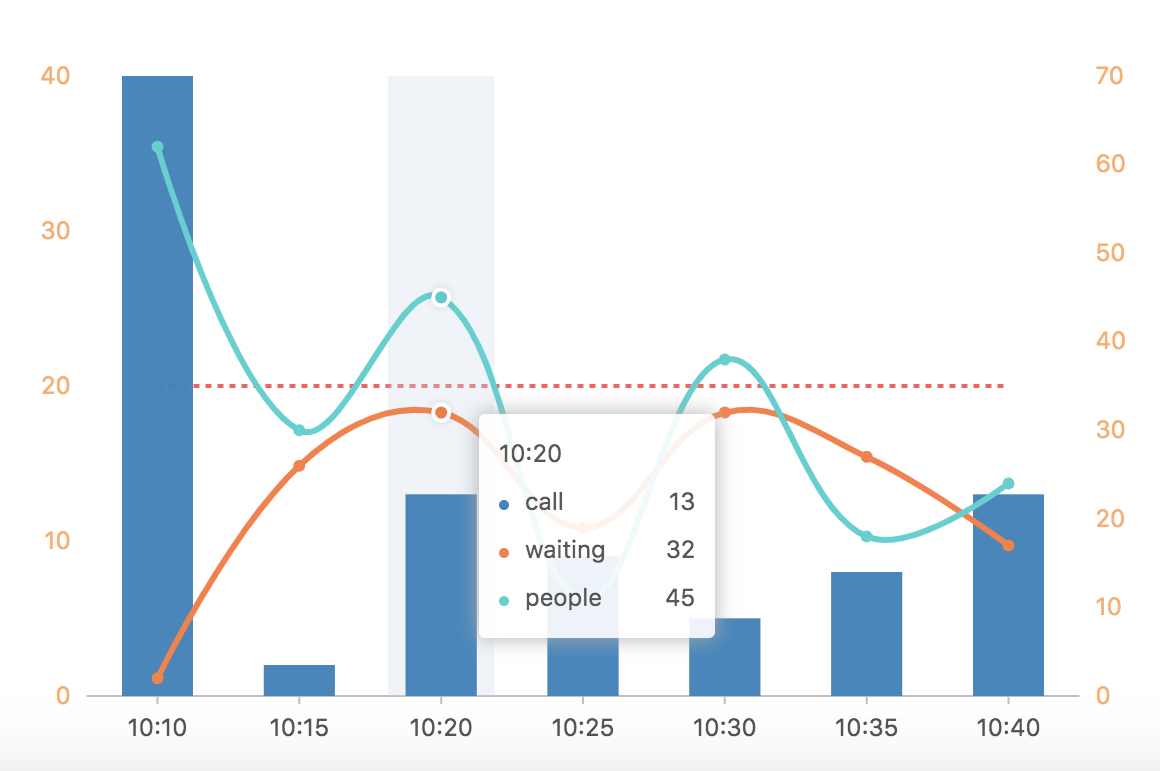 40
30
20
10
0

70
60
50
40
30
20
10
0

10:20
call 13
waiting 32
people 45

10:10
10:15
10:20
10:25
10:30
10:35
10:40